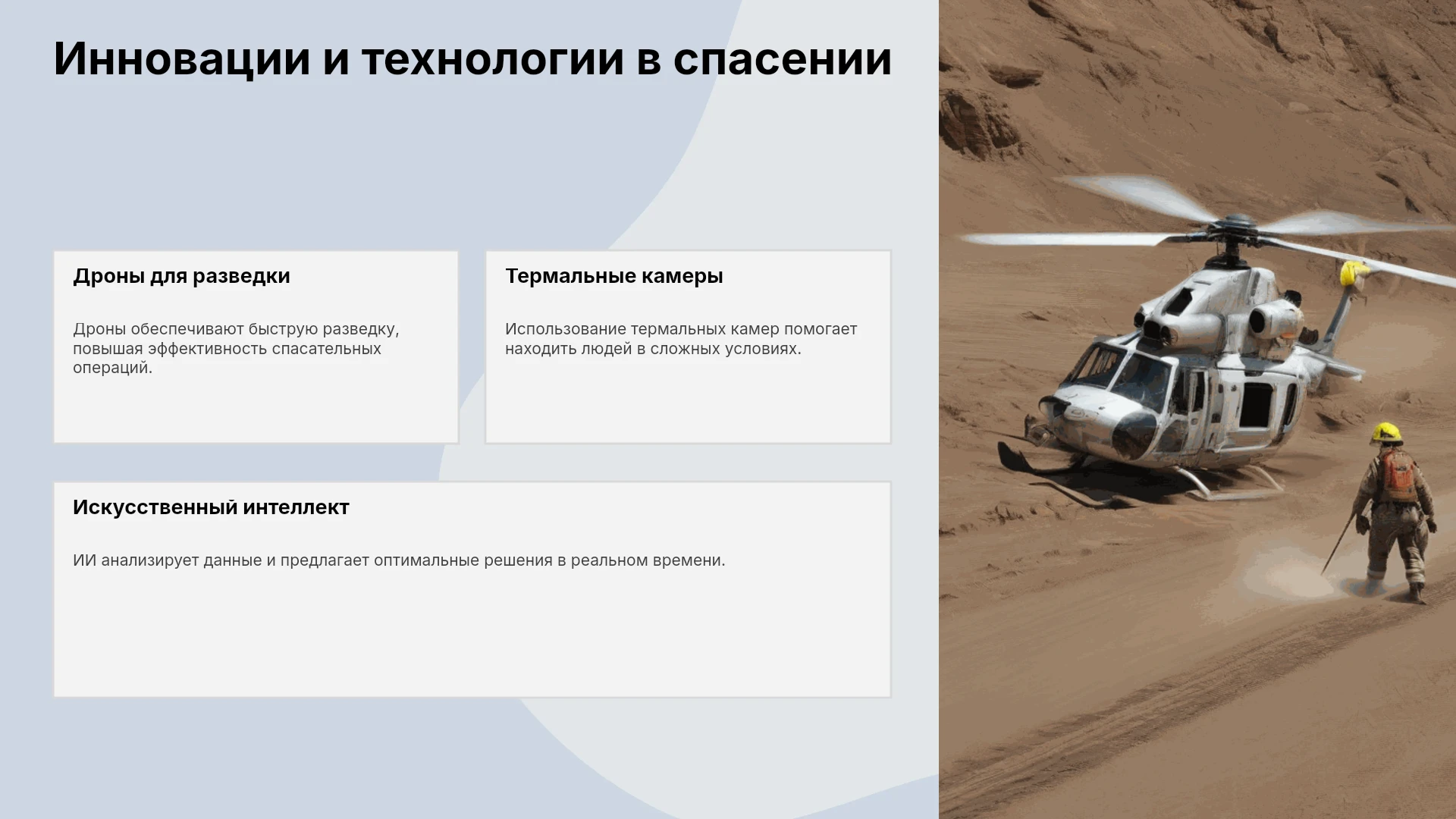 Инновации и технологии в спасении

Дроны для разведки

Дроны обеспечивают быструю разведку, повышая эффективность спасательных операций.

Термальные камеры

Использование термальных камер помогает находить людей в сложных условиях.

Искусственный интеллект

ИИ анализирует данные и предлагает оптимальные решения в реальном времени.